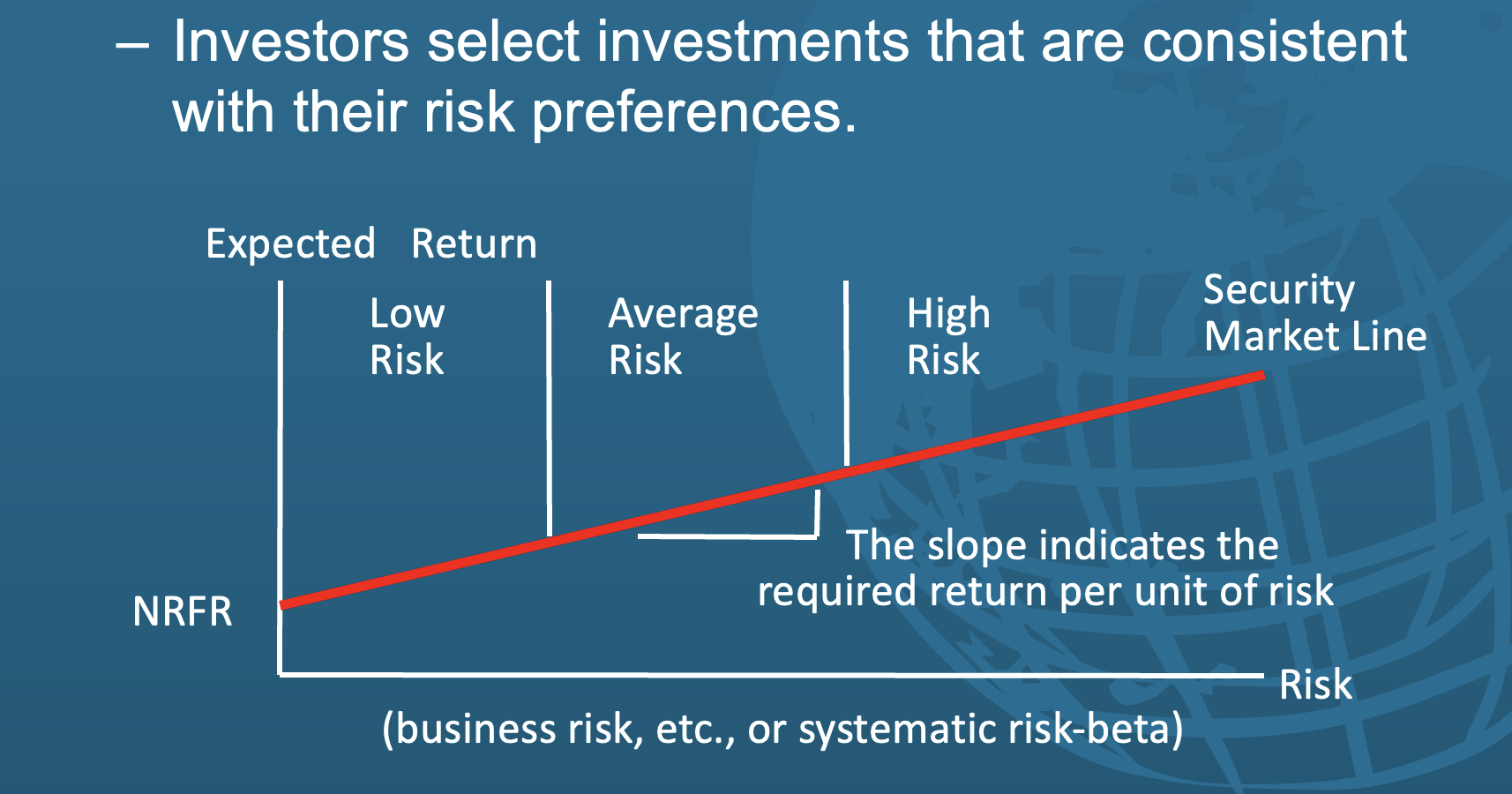 – Investors select investments that are consistent with their risk preferences.

Expected Return

Low Risk

Average Risk

High Risk

Security Market Line

The slope indicates the required return per unit of risk

NRFR

Risk

(business risk, etc., or systematic risk-beta)